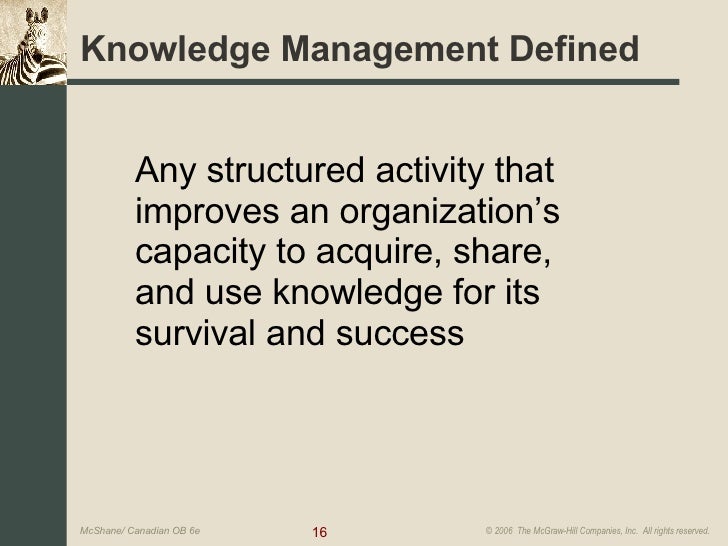 Knowledge Management Defined

Any structured activity that improves an organization’s capacity to acquire, share, and use knowledge for its survival and success

McShane/ Canadian OB 6e

16

© 2006 The McGraw-Hill Companies, Inc. All rights reserved.